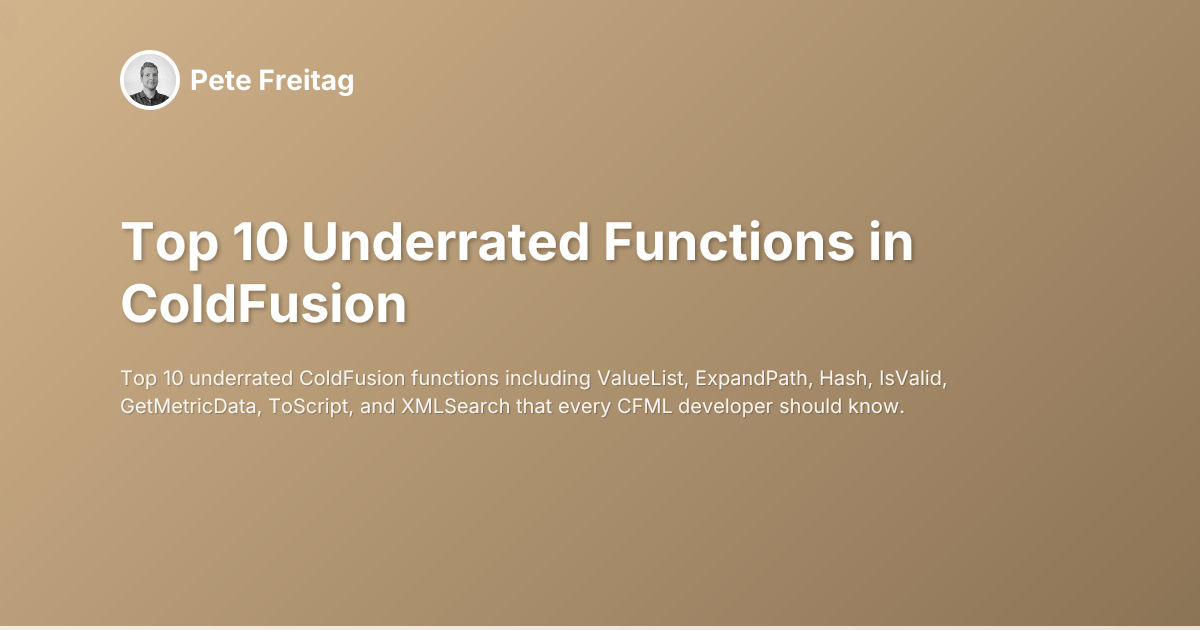 Pete Freitag

Top 10 Underrated Functions in ColdFusion

Top 10 underrated ColdFusion functions including ValueList, ExpandPath, Hash, IsValid, GetMetricData, ToScript, and XMLSearch that every CFML developer should know.